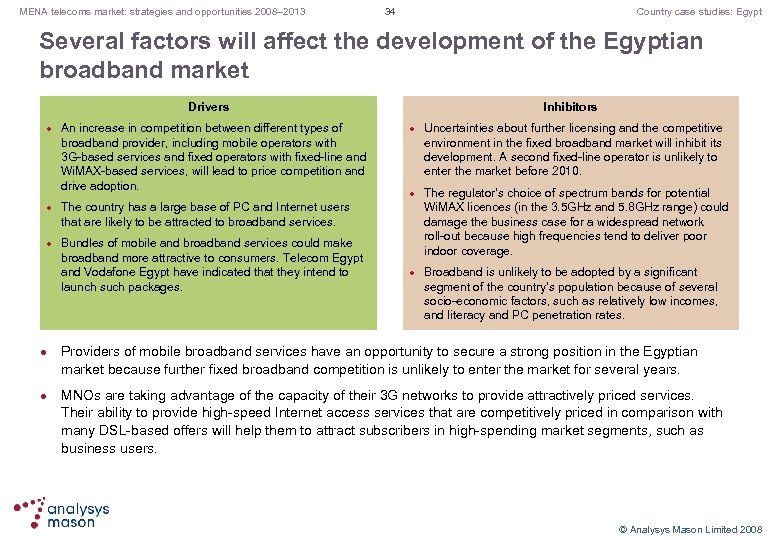 MENA telecoms market: strategies and opportunities 2008–2013

34

Country case studies: Egypt

Several factors will affect the development of the Egyptian broadband market

Drivers

• An increase in competition between different types of broadband provider, including mobile operators with 3G-based services and fixed operators with fixed-line and WiMAX-based services, will lead to price competition and drive adoption.

• The country has a large base of PC and Internet users that are likely to be attracted to broadband services.

• Bundles of mobile and broadband services could make broadband more attractive to consumers. Telecom Egypt and Vodafone Egypt have indicated that they intend to launch such packages.

Inhibitors

• Uncertainties about further licensing and the competitive environment in the fixed broadband market will inhibit its development. A second fixed-line operator is unlikely to enter the market before 2010.

• The regulator's choice of spectrum bands for potential WiMAX licences (in the 3.5GHz and 5.8GHz range) could damage the business case for a widespread network roll-out because high frequencies tend to deliver poor indoor coverage.

• Broadband is unlikely to be adopted by a significant segment of the country's population because of several socio-economic factors, such as relatively low incomes, and literacy and PC penetration rates.

• Providers of mobile broadband services have an opportunity to secure a strong position in the Egyptian market because further fixed broadband competition is unlikely to enter the market for several years.

• MNOs are taking advantage of the capacity of their 3G networks to provide attractively priced services. Their ability to provide high-speed Internet access services that are competitively priced in comparison with many DSL-based offers will help them to attract subscribers in high-spending market segments, such as business users.

analysys mason

© Analysys Mason Limited 2008